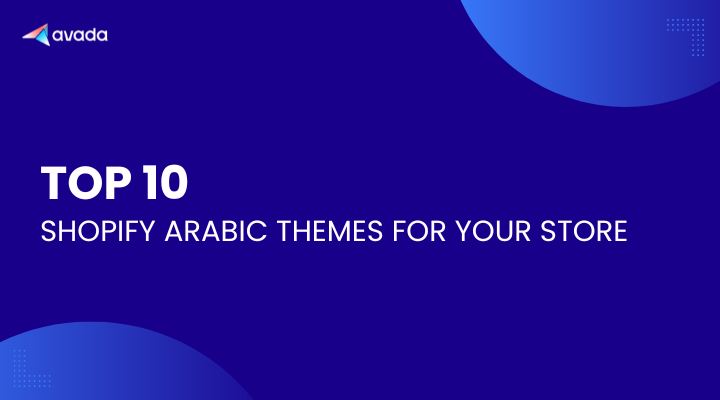 avada

TOP 10
SHOPIFY ARABIC THEMES FOR YOUR STORE